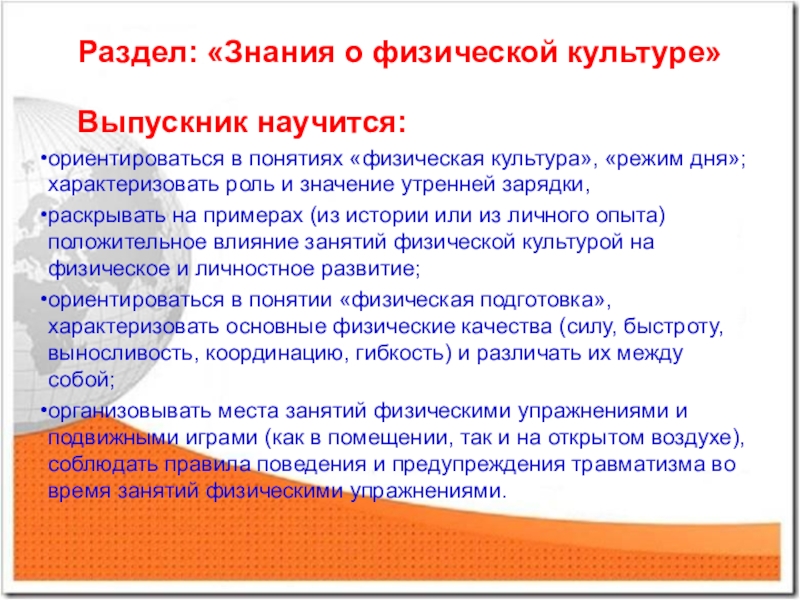 Раздел: «Знания о физической культуре»

Выпускник научится:

•ориентироваться в понятиях «физическая культура», «режим дня»; характеризовать роль и значение утренней зарядки,

•раскрывать на примерах (из истории или из личного опыта) положительное влияние занятий физической культурой на физическое и личностное развитие;

•ориентироваться в понятии «физическая подготовка», характеризовать основные физические качества (силу, быстроту, выносливость, координацию, гибкость) и различать их между собой;

•организовывать места занятий физическими упражнениями и подвижными играми (как в помещении, так и на открытом воздухе), соблюдать правила поведения и предупреждения травматизма во время занятий физическими упражнениями.